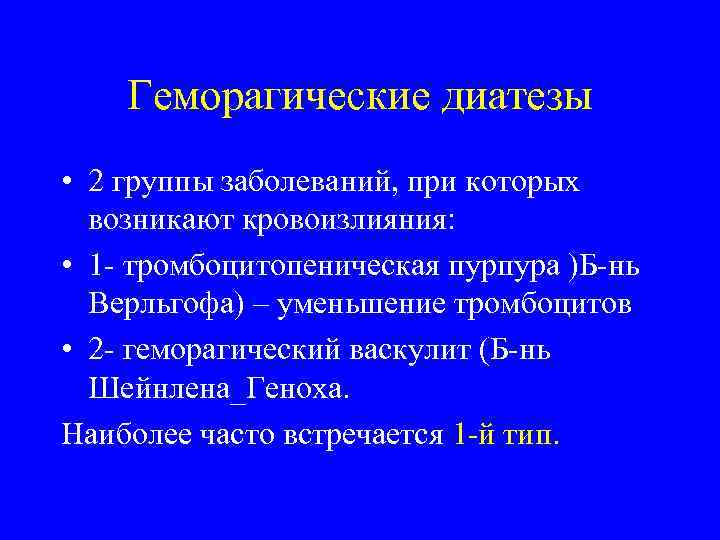 Геморагические диатезы

• 2 группы заболеваний, при которых возникают кровоизлияния:

• 1- тромбоцитопеническая пурпура )Б-нь Верльгофа) – уменьшение тромбоцитов

• 2- геморагический васкулит (Б-нь Шейнлена_Геноха.

Наиболее часто встречается 1-й тип.